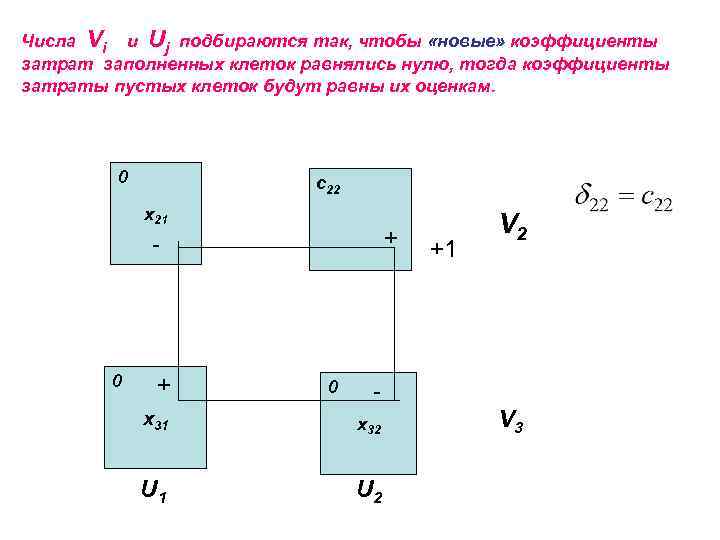 Числа $V_i$ и $U_j$ подбираются так, чтобы «новые» коэффициенты затрат заполненных клеток равнялись нулю, тогда коэффициенты затраты пустых клеток будут равны их оценкам.

0
$x_{21}$
-

$c_{22}$
+

+1

$V_2$

$\delta_{22} = c_{22}$

0
+
$x_{31}$

0
-
$x_{32}$

$V_3$

$U_1$

$U_2$